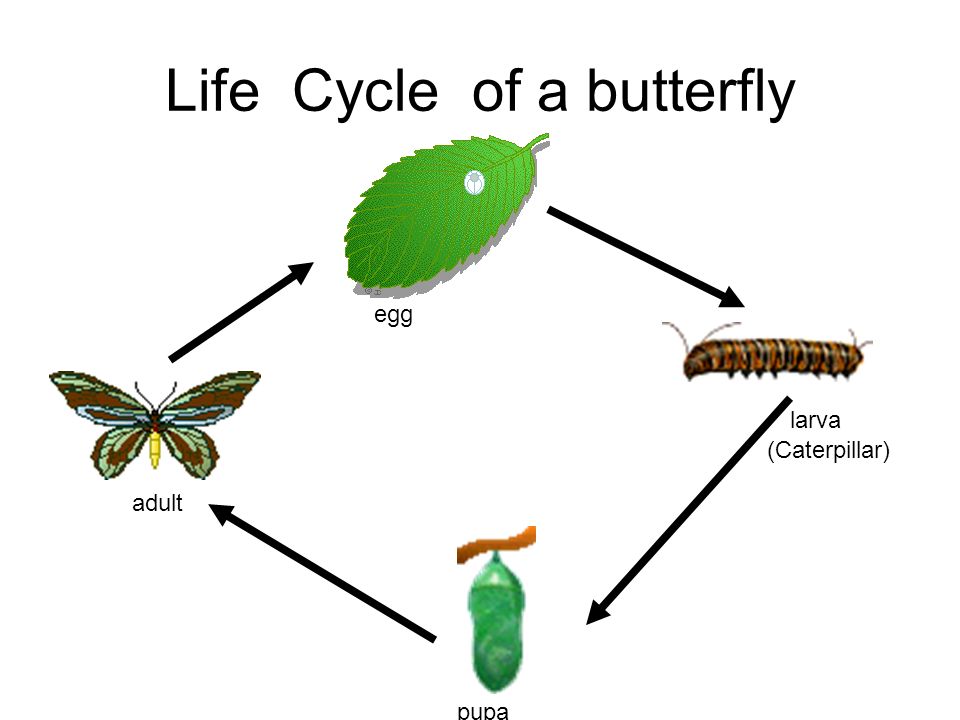 Life Cycle of a butterfly

egg

larva
(Caterpillar)

pupa

adult